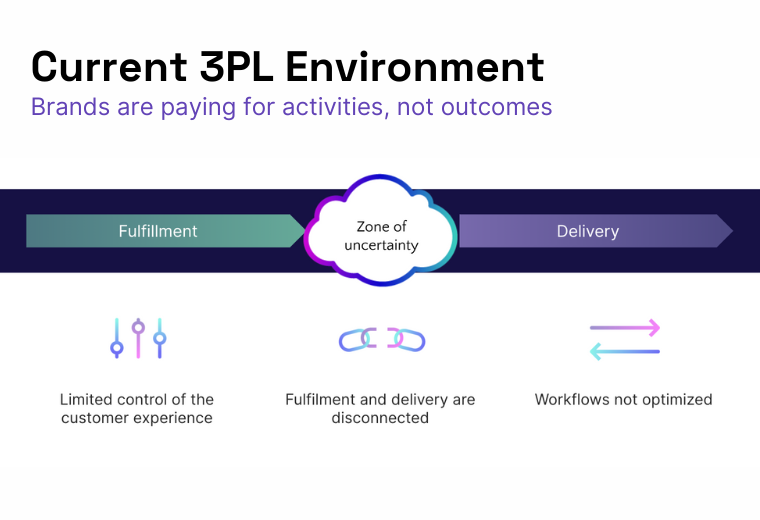 Current 3PL Environment

Brands are paying for activities, not outcomes

Fulfillment

Zone of uncertainty

Delivery

Limited control of the customer experience

Fulfilment and delivery are disconnected

Workflows not optimized